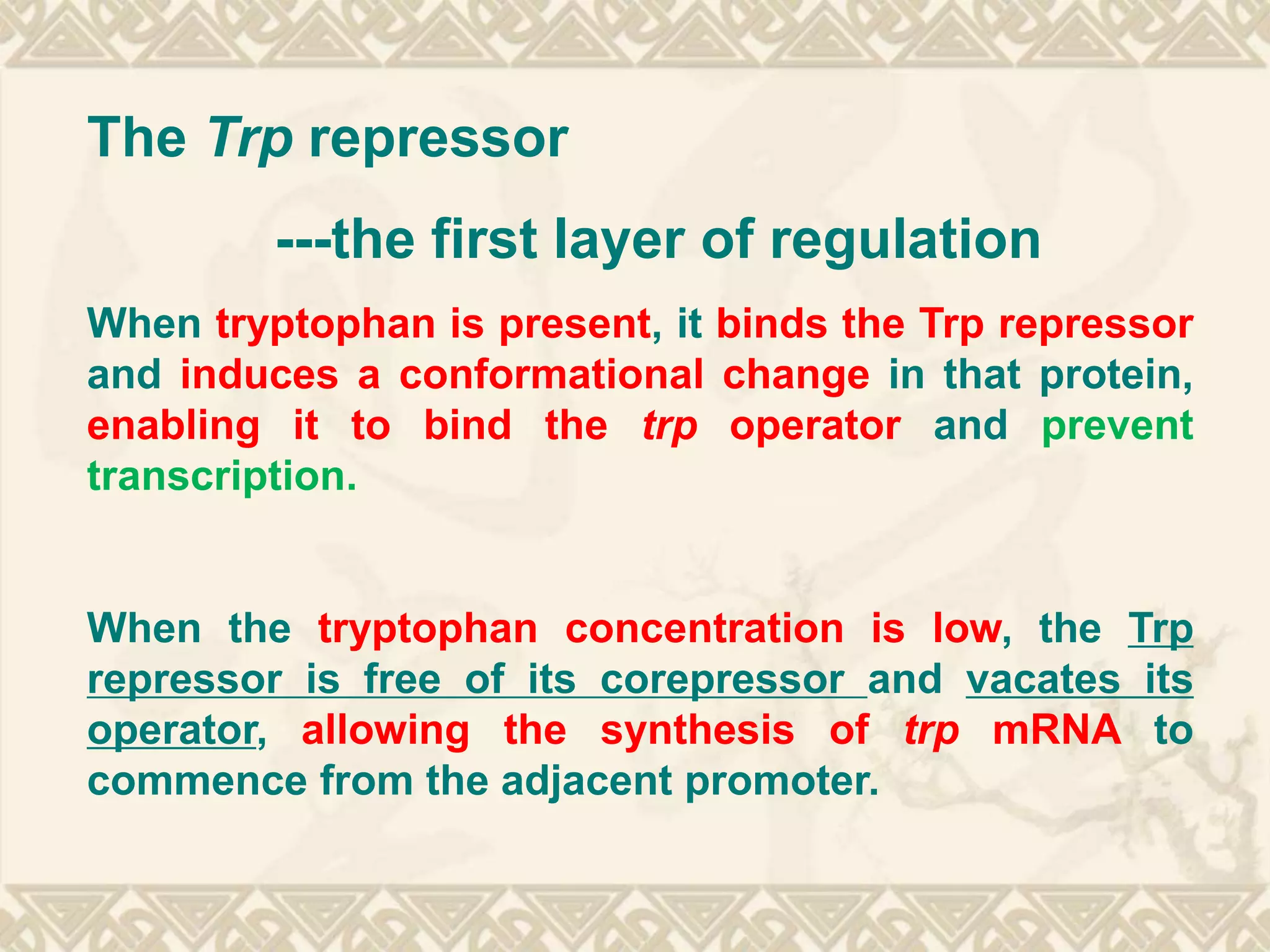 The Trp repressor

---the first layer of regulation

When tryptophan is present, it binds the Trp repressor and induces a conformational change in that protein, enabling it to bind the trp operator and prevent transcription.

When the tryptophan concentration is low, the Trp repressor is free of its corepressor and vacates its operator, allowing the synthesis of trp mRNA to commence from the adjacent promoter.